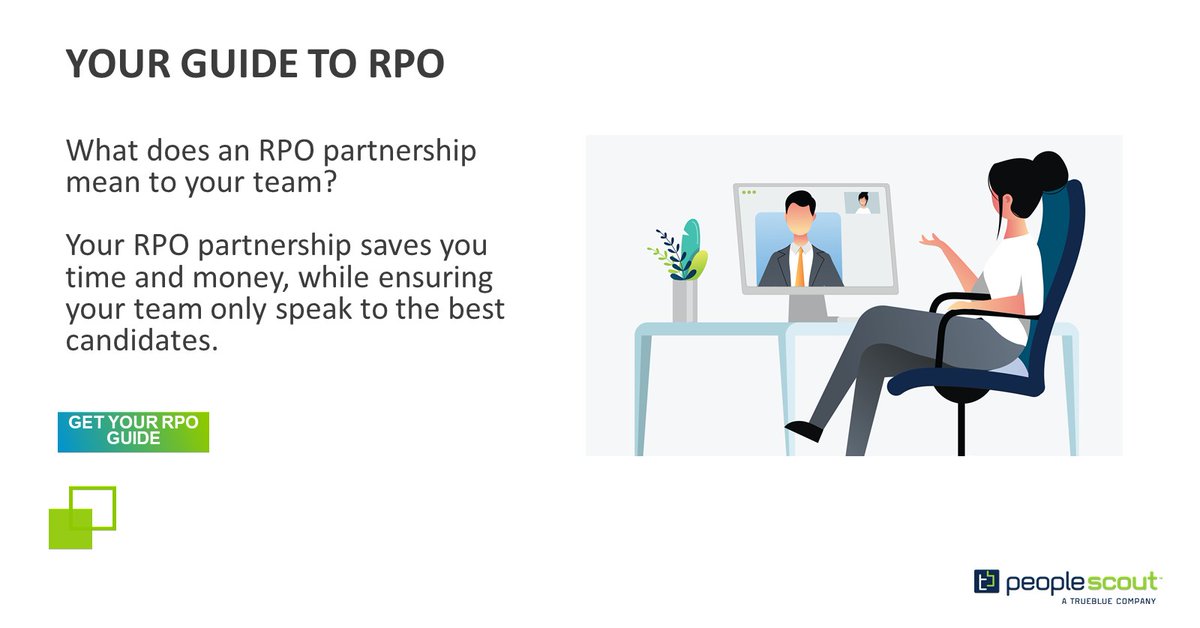 YOUR GUIDE TO RPO

What does an RPO partnership mean to your team?

Your RPO partnership saves you time and money, while ensuring your team only speak to the best candidates.

GET YOUR RPO GUIDE

peoplescout
A TRUEBLUE COMPANY